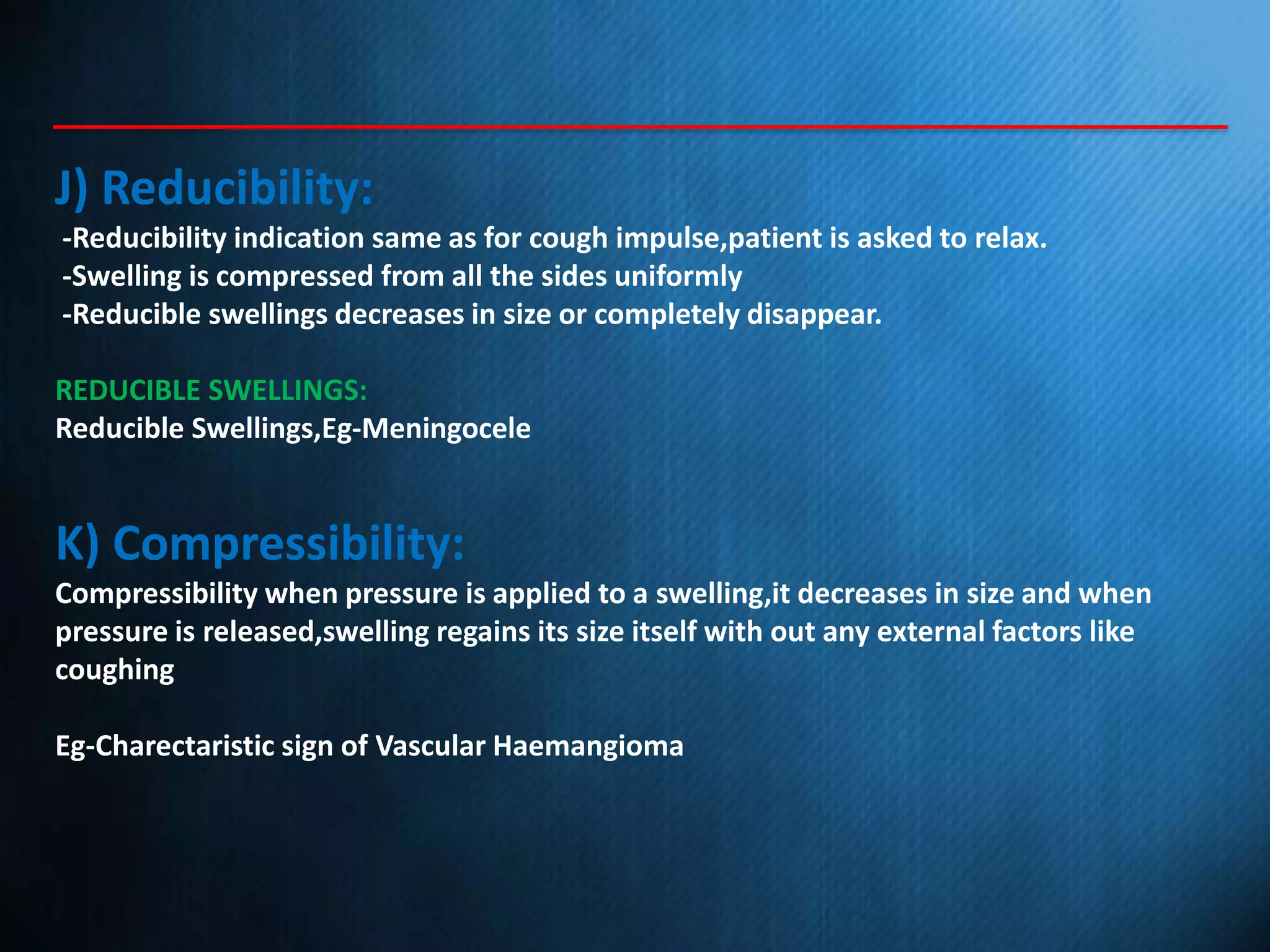 J) Reducibility:

-Reducibility indication same as for cough impulse,patient is asked to relax.
-Swelling is compressed from all the sides uniformly
-Reducible swellings decreases in size or completely disappear.

REDUCIBLE SWELLINGS:
Reducible Swellings,Eg-Meningocele

K) Compressibility:

Compressibility when pressure is applied to a swelling,it decreases in size and when pressure is released,swelling regains its size itself with out any external factors like coughing

Eg-Charectaristic sign of Vascular Haemangioma